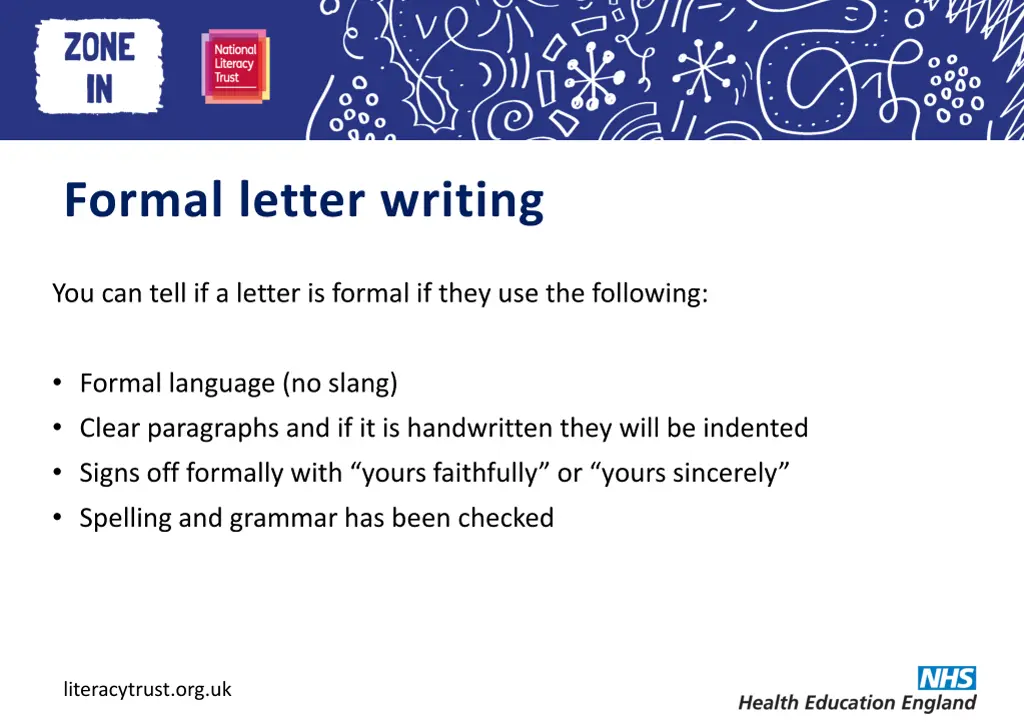 ZONE IN

National Literacy Trust

Formal letter writing

You can tell if a letter is formal if they use the following:

• Formal language (no slang)
• Clear paragraphs and if it is handwritten they will be indented
• Signs off formally with “yours faithfully” or “yours sincerely”
• Spelling and grammar has been checked

literacytrust.org.uk

NHS
Health Education England